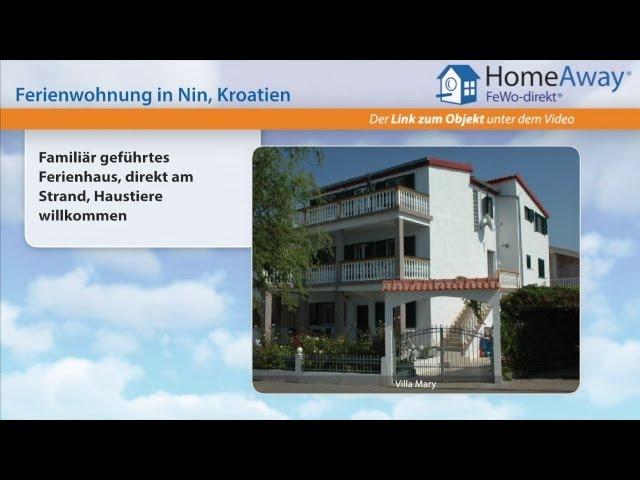 Ferienwohnung in Nin, Kroatien

HomeAway®
FeWo-direkt®

Der Link zum Objekt unter dem Video

Familiär geführtes Ferienhaus, direkt am Strand, Haustiere willkommen

Villa Mary